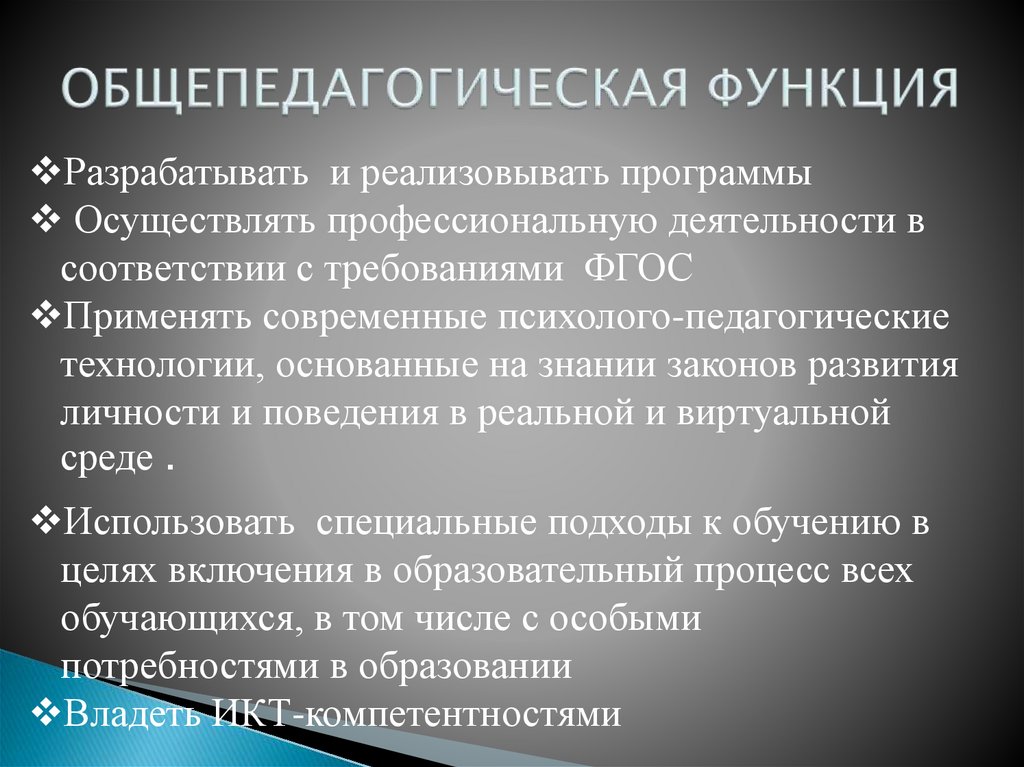 ОБЩЕПЕДАГОГИЧЕСКАЯ ФУНКЦИЯ

❖Разрабатывать и реализовывать программы
❖ Осуществлять профессиональную деятельности в соответствии с требованиями ФГОС
❖Применять современные психолого-педагогические технологии, основанные на знании законов развития личности и поведения в реальной и виртуальной среде .
❖Использовать специальные подходы к обучению в целях включения в образовательный процесс всех обучающихся, в том числе с особыми потребностями в образовании
❖Владеть ИКТ-компетентностями